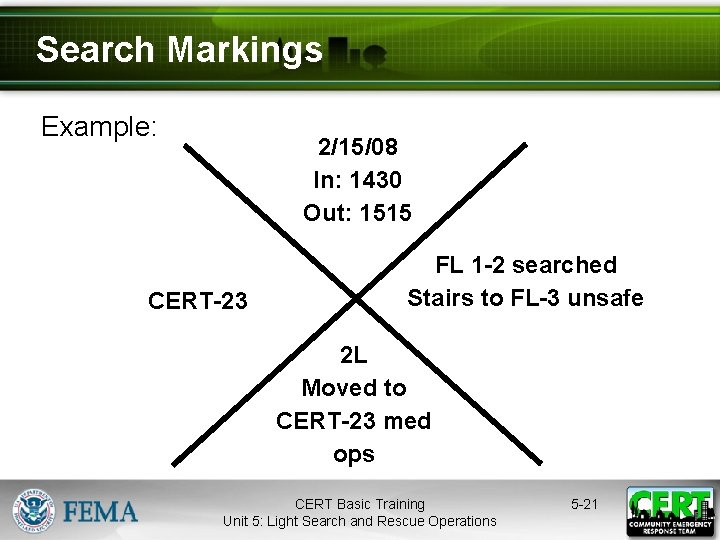 Search Markings

Example:

2/15/08
In: 1430
Out: 1515

CERT-23

FL 1-2 searched
Stairs to FL-3 unsafe

2L
Moved to
CERT-23 med
ops

FEMA

CERT Basic Training
Unit 5: Light Search and Rescue Operations

5-21

CERT
COMMUNITY EMERGENCY RESPONSE TEAM